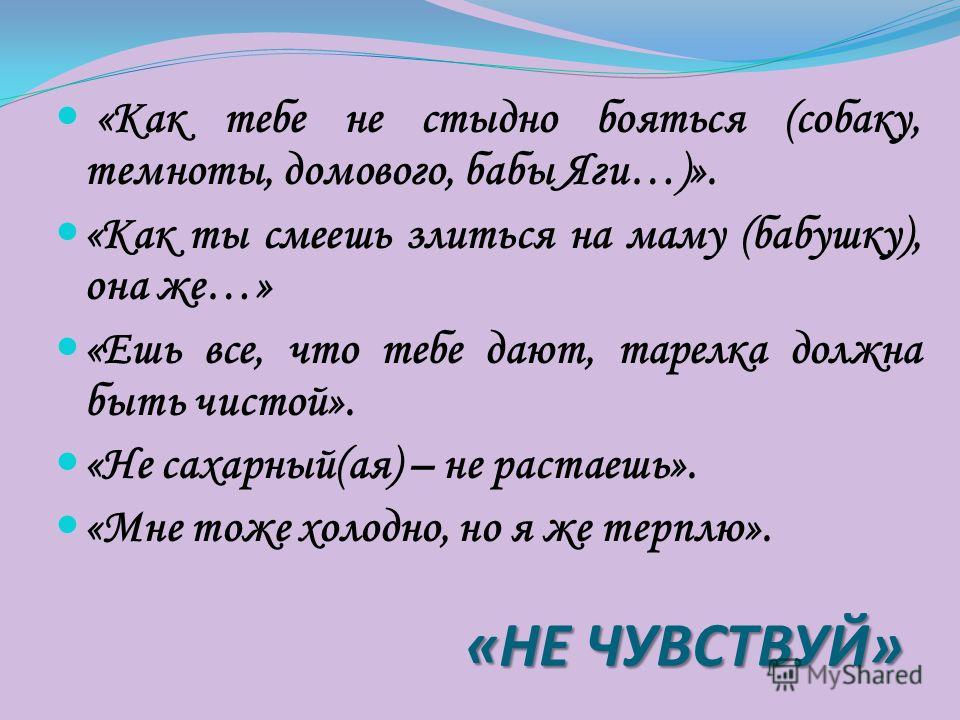 «Как тебе не стыдно бояться (собаку, темноты, домового, бабы Яги…)».

«Как ты смеешь злиться на маму (бабушку), она же…»

«Ешь все, что тебе дают, тарелка должна быть чистой».

«Не сахарный(ая) – не растаешь».

«Мне тоже холодно, но я же терплю».

«НЕ ЧУВСТВУЙ»

MyShared